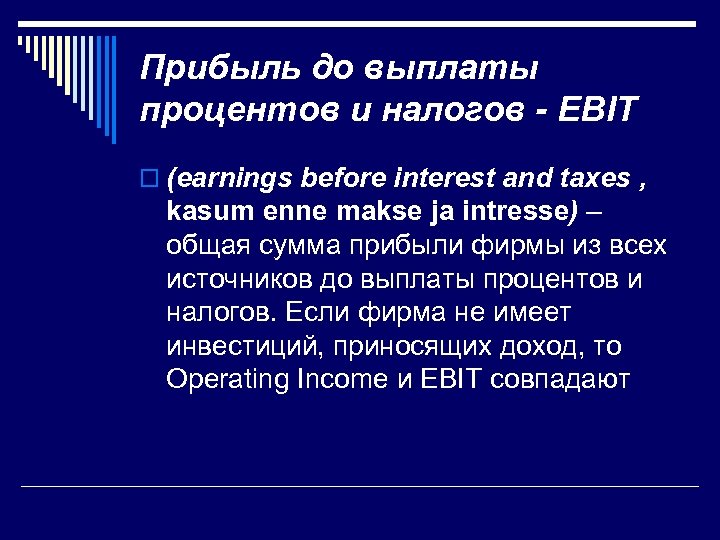 Прибыль до выплаты процентов и налогов - EBIT

(earnings before interest and taxes , kasum enne makse ja intresse) – общая сумма прибыли фирмы из всех источников до выплаты процентов и налогов. Если фирма не имеет инвестиций, приносящих доход, то Operating Income и EBIT совпадают